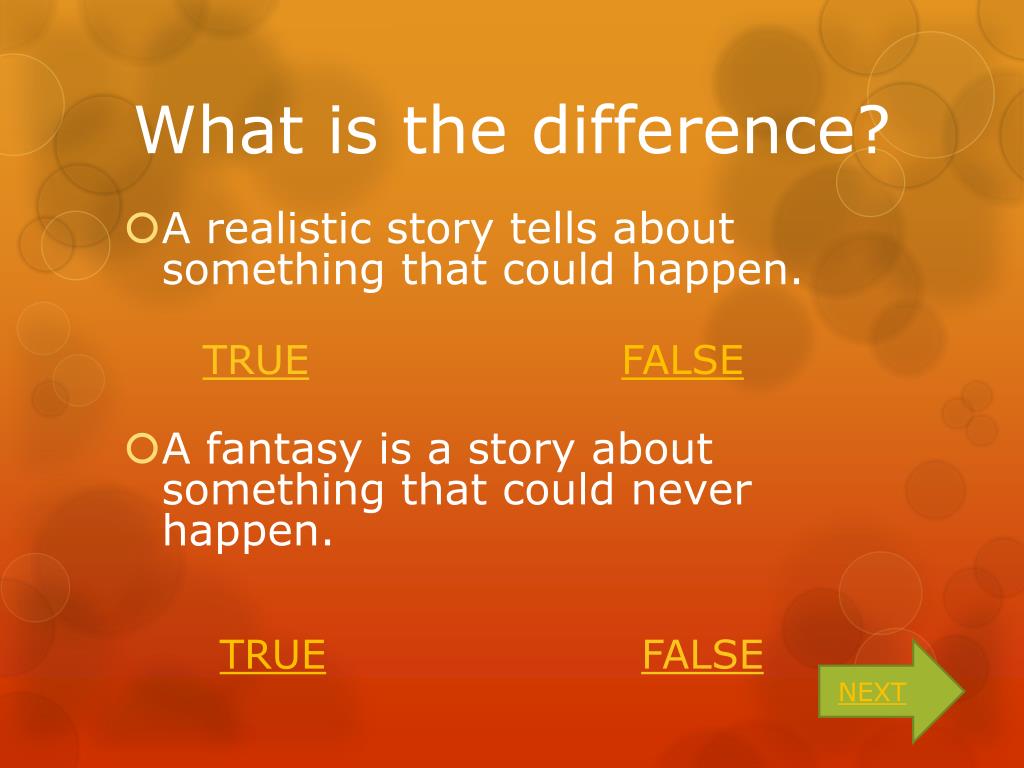 What is the difference?

A realistic story tells about something that could happen.

TRUE FALSE

A fantasy is a story about something that could never happen.

TRUE FALSE

NEXT